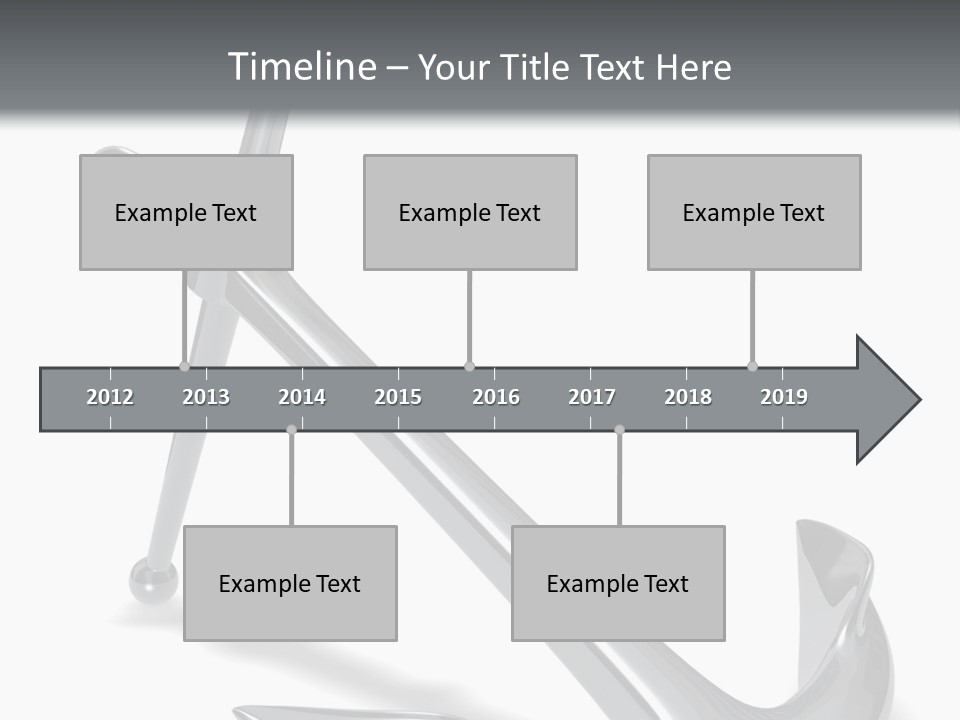 Timeline – Your Title Text Here

Example Text

Example Text

Example Text

2012 2013 2014 2015 2016 2017 2018 2019

Example Text

Example Text